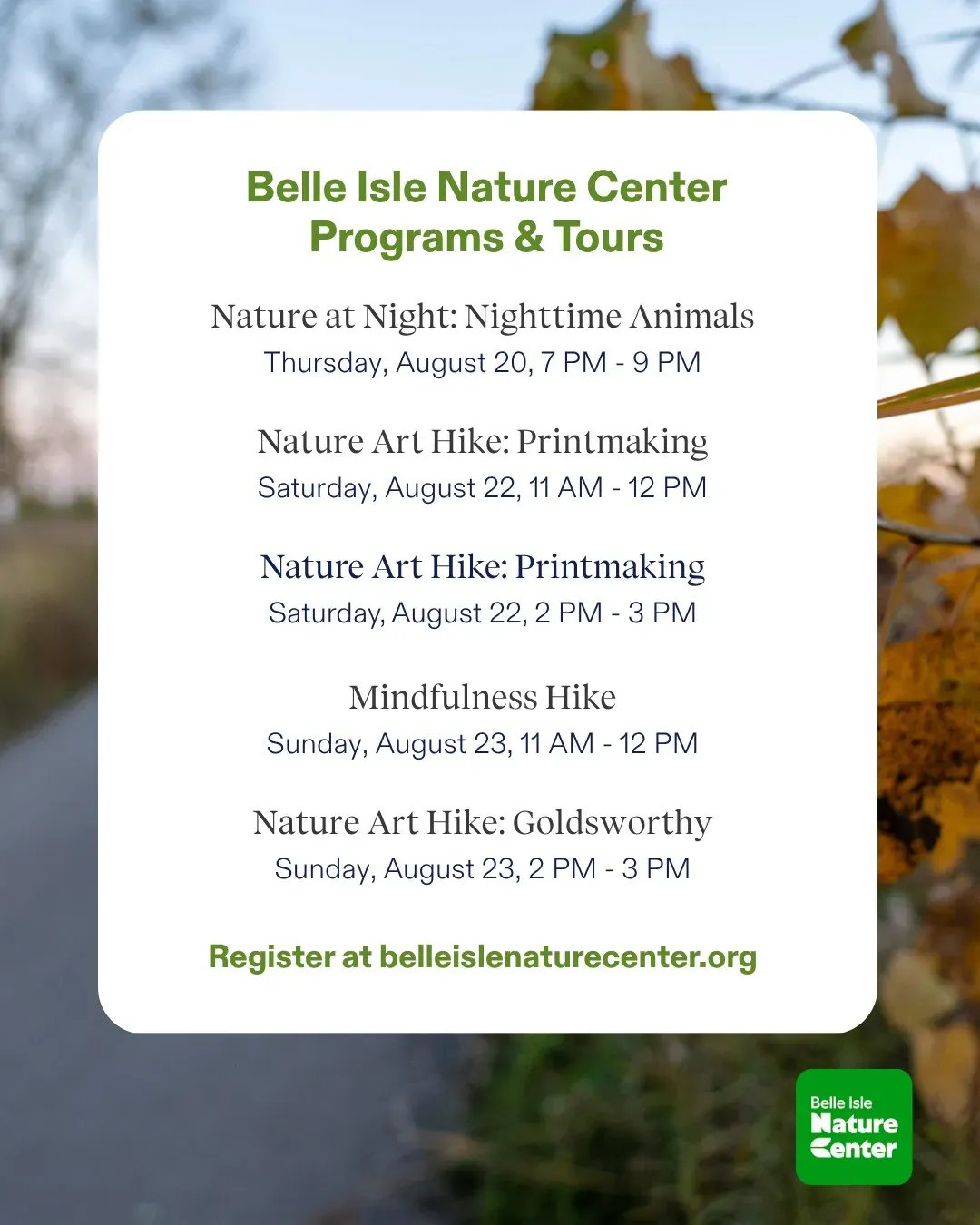 Belle Isle Nature Center
Programs & Tours

Nature at Night: Nighttime Animals
Thursday, August 20, 7 PM - 9 PM

Nature Art Hike: Printmaking
Saturday, August 22, 11 AM - 12 PM

Nature Art Hike: Printmaking
Saturday, August 22, 2 PM - 3 PM

Mindfulness Hike
Sunday, August 23, 11 AM - 12 PM

Nature Art Hike: Goldsworthy
Sunday, August 23, 2 PM - 3 PM

Register at belleislenaturecenter.org

Belle Isle
Nature
Center